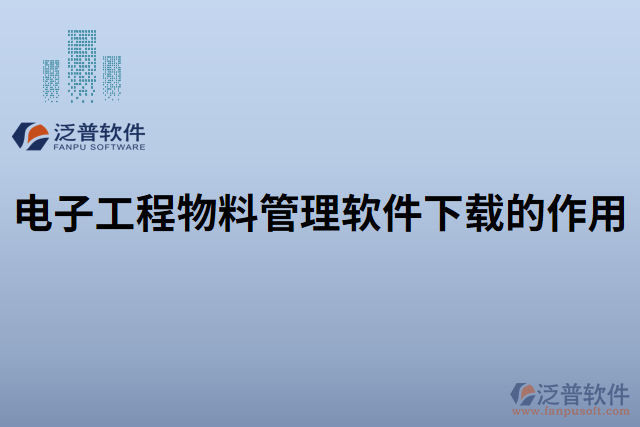 泛普软件
FANPU SOFTWARE

电子工程物料管理软件下载的作用

泛普软件
www.fanpusoft.com